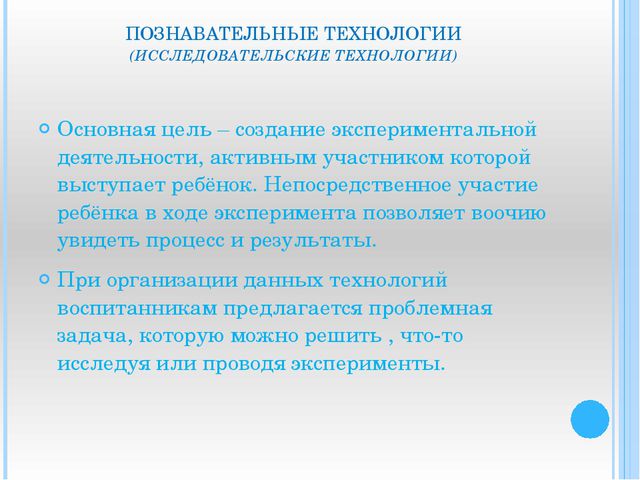 ПОЗНАВАТЕЛЬНЫЕ ТЕХНОЛОГИИ
(ИССЛЕДОВАТЕЛЬСКИЕ ТЕХНОЛОГИИ)

Основная цель – создание экспериментальной деятельности, активным участником которой выступает ребёнок. Непосредственное участие ребёнка в ходе эксперимента позволяет воочию увидеть процесс и результаты.

При организации данных технологий воспитанникам предлагается проблемная задача, которую можно решить , что-то исследуя или проводя эксперименты.